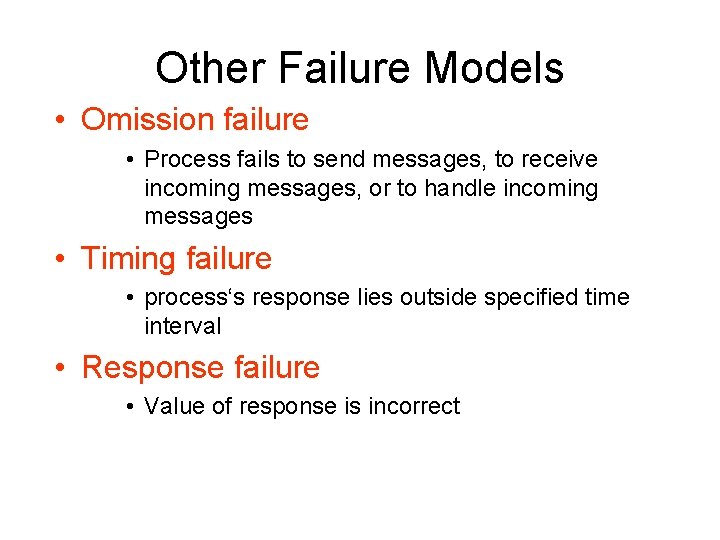 Other Failure Models

• Omission failure

• Process fails to send messages, to receive incoming messages, or to handle incoming messages

• Timing failure

• process‘s response lies outside specified time interval

• Response failure

• Value of response is incorrect